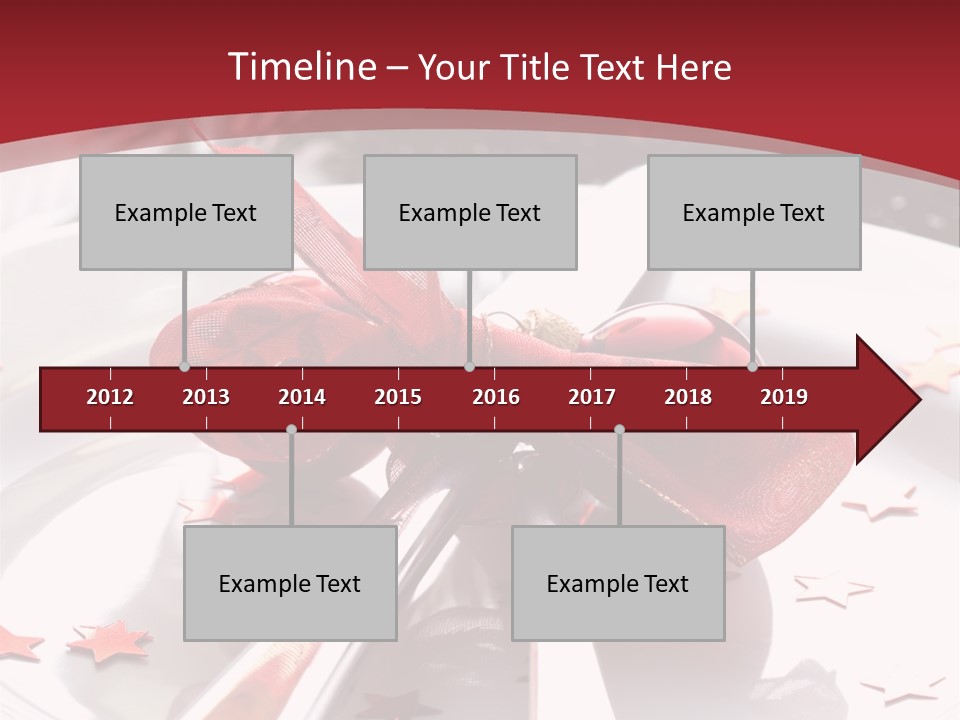 Timeline – Your Title Text Here

Example Text

Example Text

Example Text

2012 2013 2014 2015 2016 2017 2018 2019

Example Text

Example Text